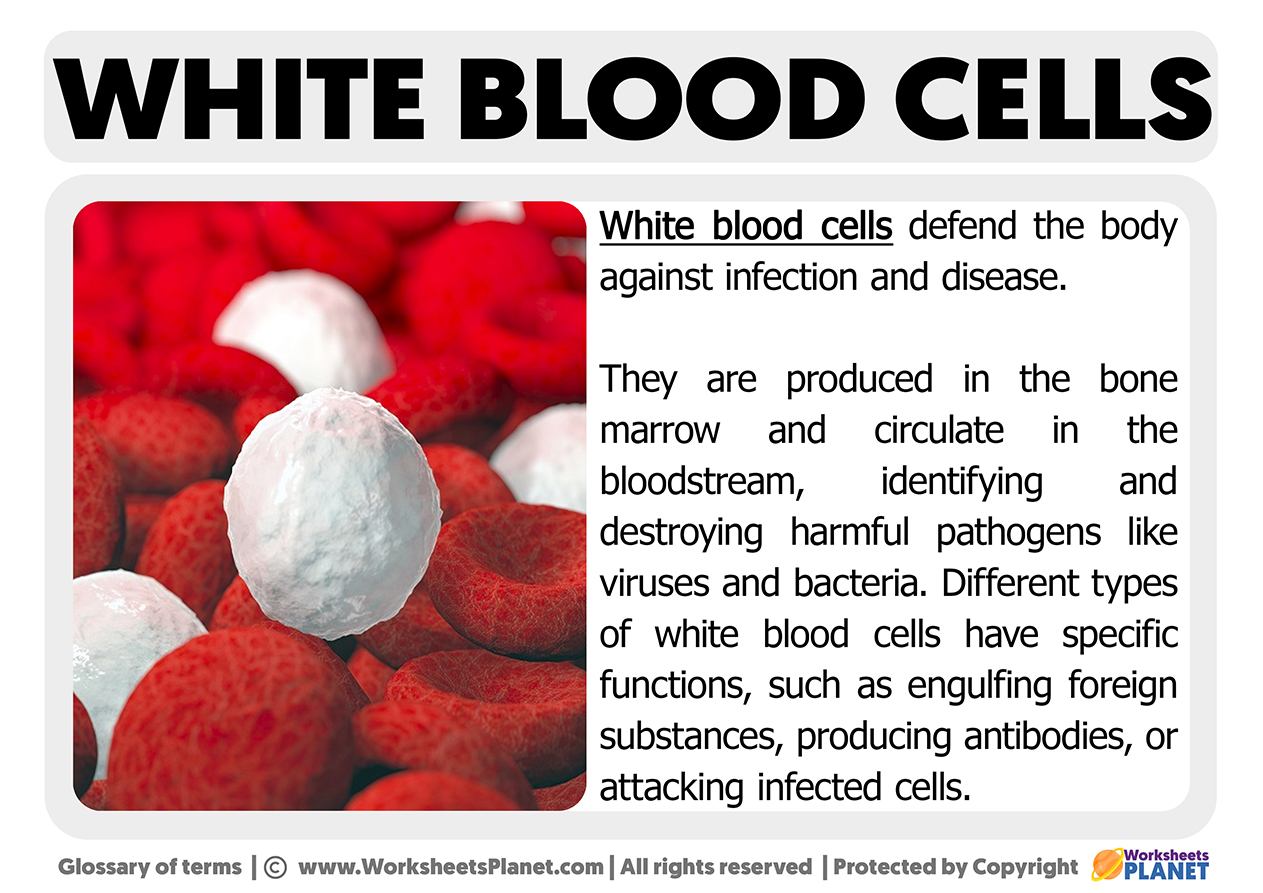 WHITE BLOOD CELLS

White blood cells defend the body against infection and disease.

They are produced in the bone marrow and circulate in the bloodstream, identifying and destroying harmful pathogens like viruses and bacteria. Different types of white blood cells have specific functions, such as engulfing foreign substances, producing antibodies, or attacking infected cells.

Glossary of terms | © www.WorksheetsPlanet.com | All rights reserved | Protected by Copyright

Worksheets PLANET